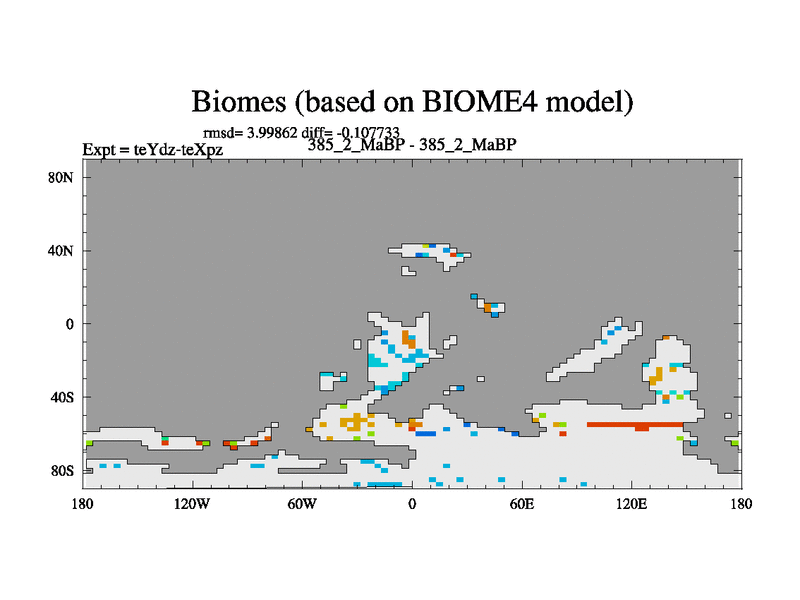 Biomes (based on BIOME4 model)

rmsd= 3.99862 diff= -0.107733
Expt = teYdz-teXpz
385_2_MaBP - 385_2_MaBP

80N
40N
0
40S
80S

180
120W
60W
0
60E
120E
180